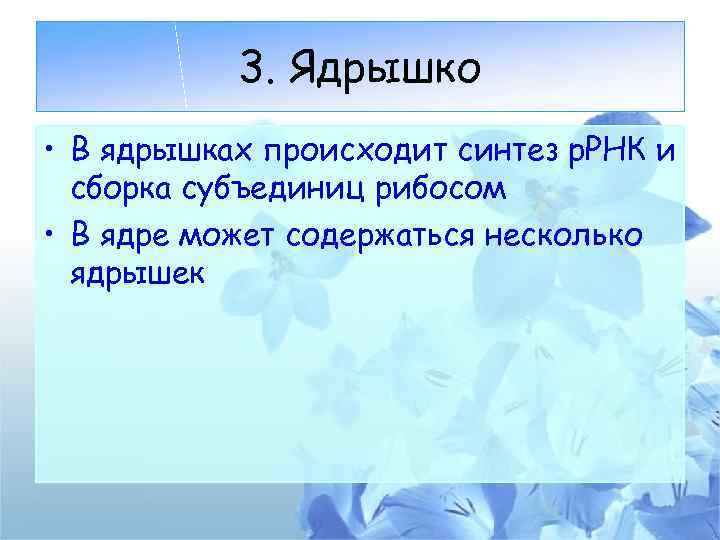 3. Ядрышко

• В ядрышках происходит синтез рРНК и сборка субъединиц рибосом

• В ядре может содержаться несколько ядрышек